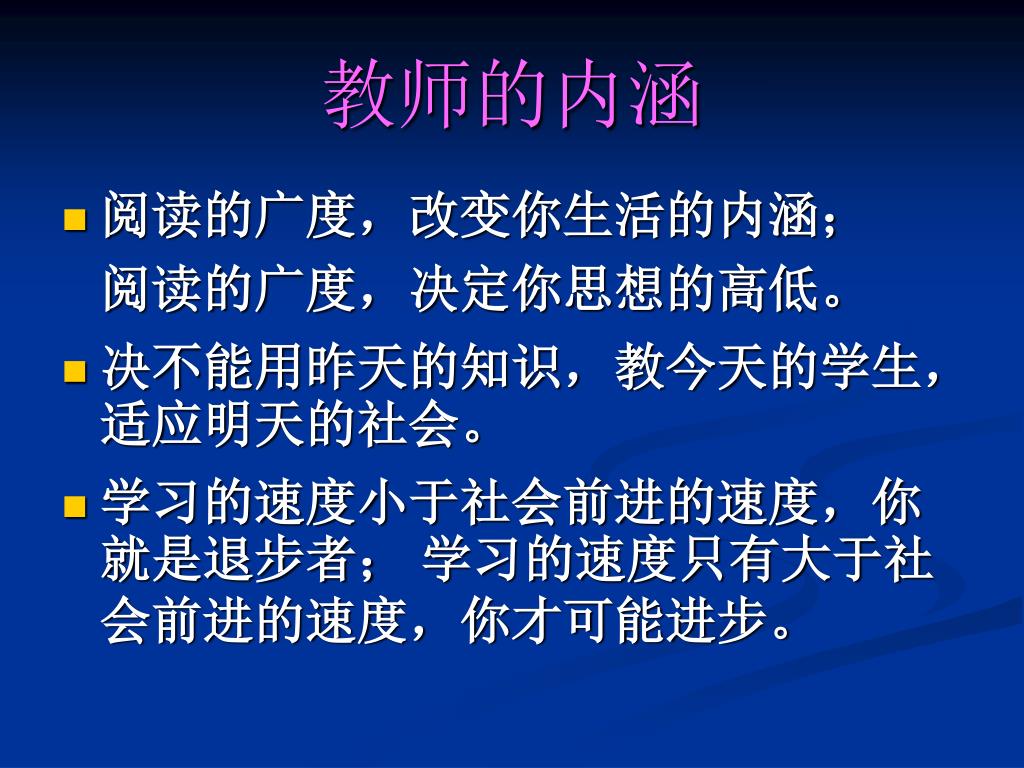 教师的内涵

阅读的广度，改变你生活的内涵；
阅读的广度，决定你思想的高低。

决不能用昨天的知识，教今天的学生，适应明天的社会。

学习的速度小于社会前进的速度，你就是退步者； 学习的速度只有大于社会前进的速度，你才可能进步。